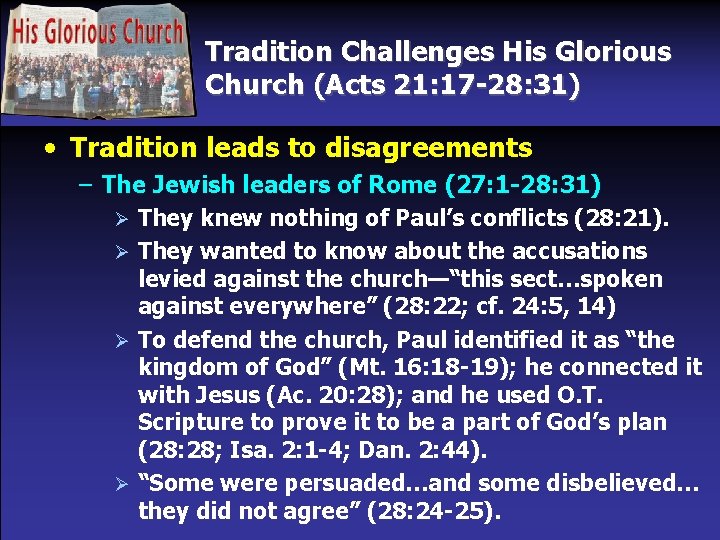 His Glorious Church

Tradition Challenges His Glorious Church (Acts 21:17-28:31)

• Tradition leads to disagreements
– The Jewish leaders of Rome (27:1-28:31)
➢ They knew nothing of Paul's conflicts (28:21).
➢ They wanted to know about the accusations levied against the church—"this sect…spoken against everywhere" (28:22; cf. 24:5, 14)
➢ To defend the church, Paul identified it as "the kingdom of God" (Mt. 16:18-19); he connected it with Jesus (Ac. 20:28); and he used O.T. Scripture to prove it to be a part of God's plan (28:28; Isa. 2:1-4; Dan. 2:44).
➢ "Some were persuaded…and some disbelieved… they did not agree" (28:24-25).